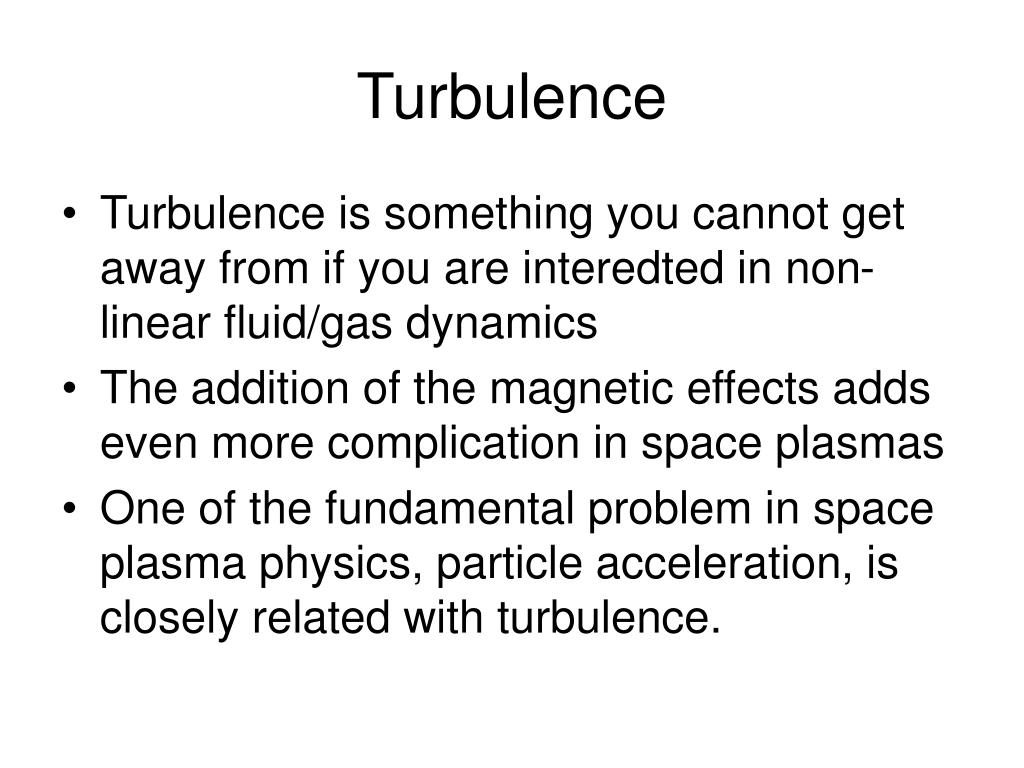 Turbulence

• Turbulence is something you cannot get away from if you are interedted in non-linear fluid/gas dynamics
• The addition of the magnetic effects adds even more complication in space plasmas
• One of the fundamental problem in space plasma physics, particle acceleration, is closely related with turbulence.